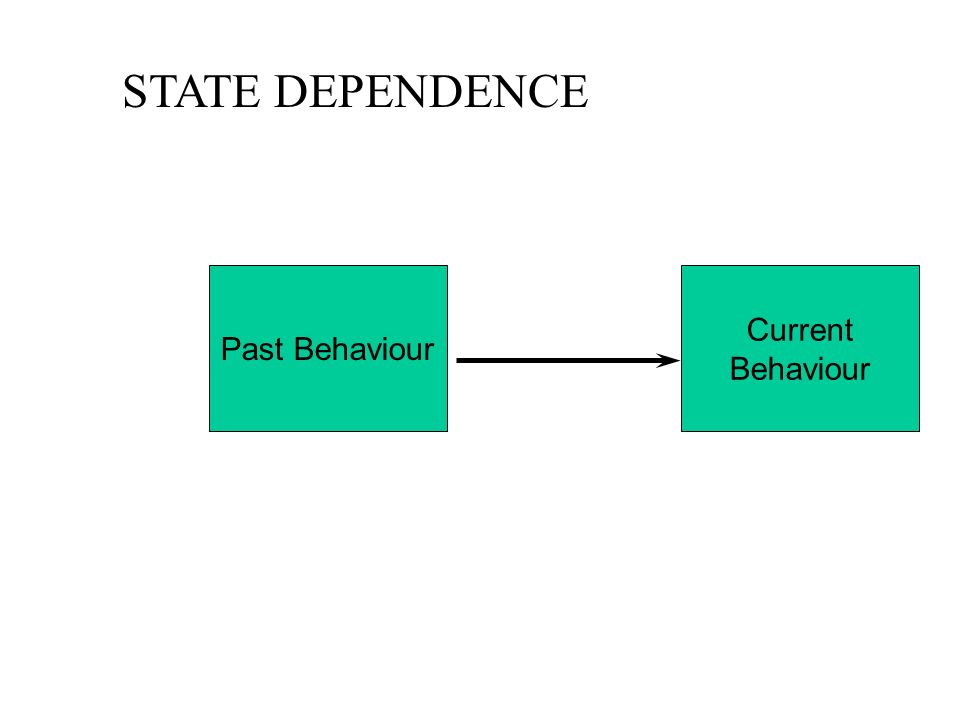 STATE DEPENDENCE

Past Behaviour

Current Behaviour